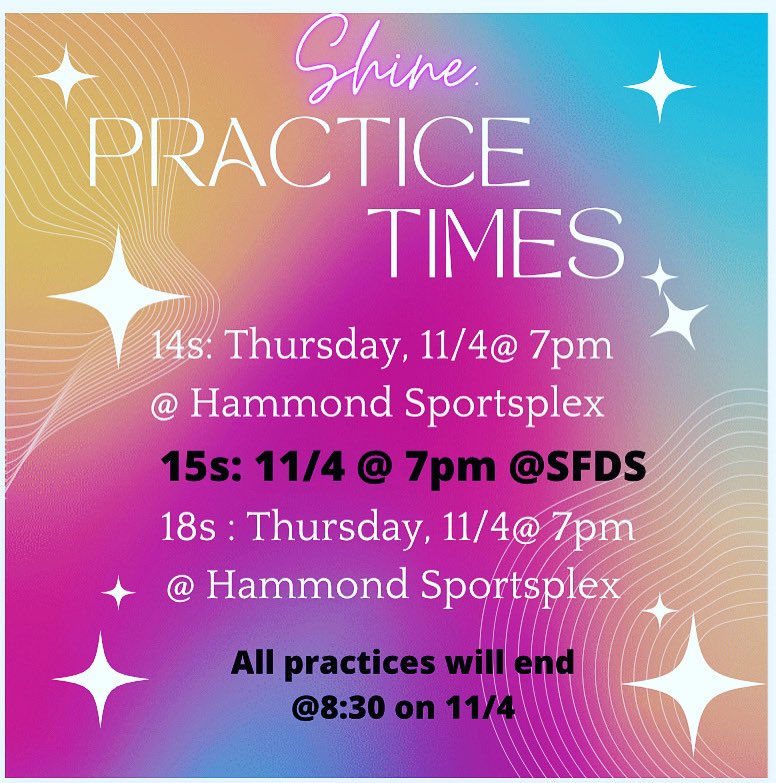 Shine.

PRACTICE TIMES

14s: Thursday, 11/4@ 7pm
@ Hammond Sportsplex

15s: 11/4 @ 7pm @SFDS

18s : Thursday, 11/4@ 7pm
@ Hammond Sportsplex

All practices will end
@8:30 on 11/4